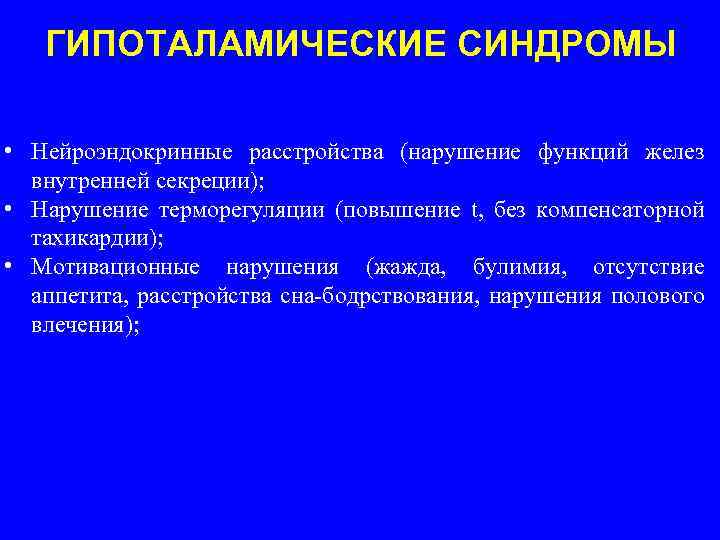 ГИПОТАЛАМИЧЕСКИЕ СИНДРОМЫ

• Нейроэндокринные расстройства (нарушение функций желез внутренней секреции);
• Нарушение терморегуляции (повышение t, без компенсаторной тахикардии);
• Мотивационные нарушения (жажда, булимия, отсутствие аппетита, расстройства сна-бодрствования, нарушения полового влечения);